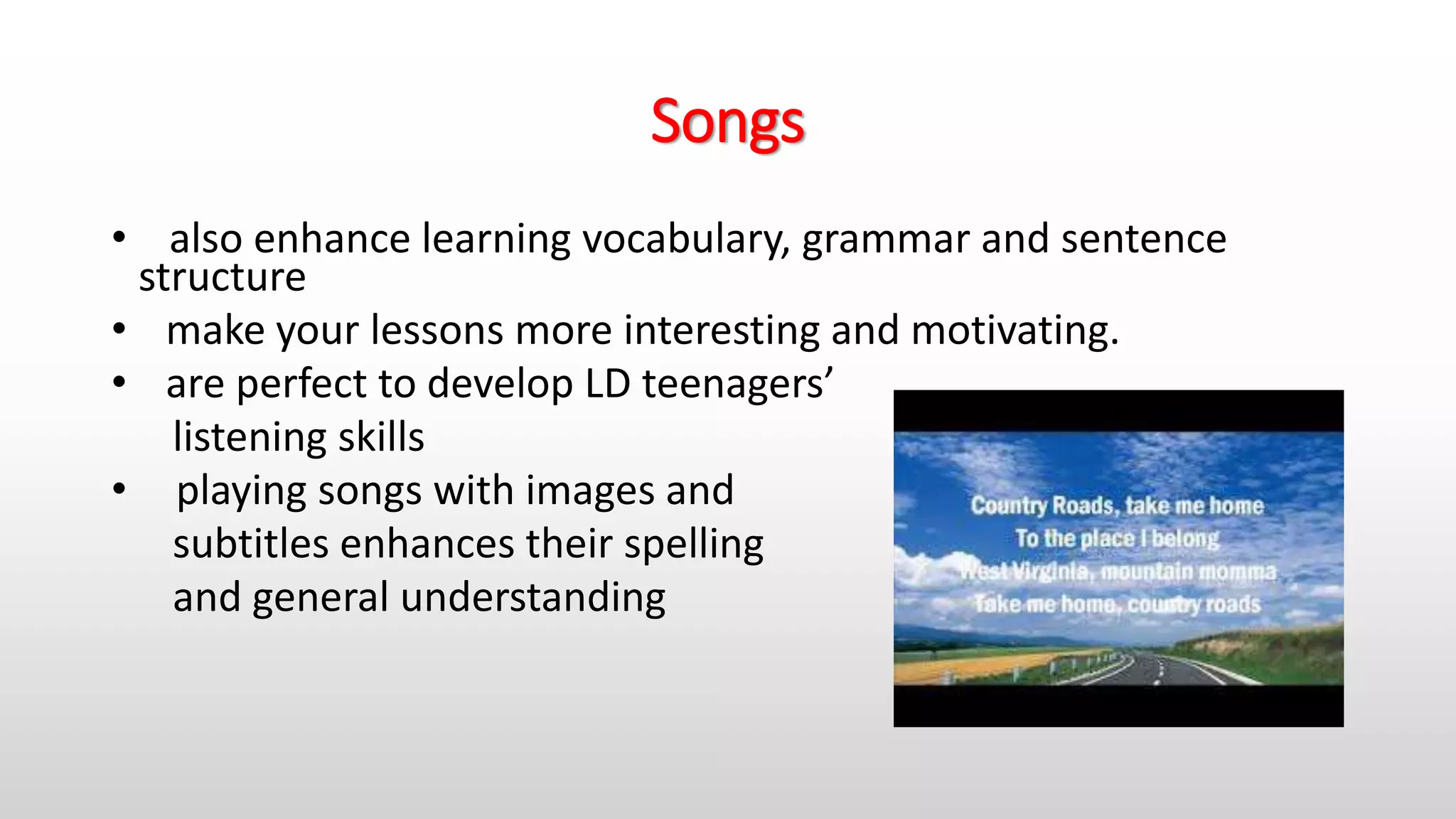 Songs

• also enhance learning vocabulary, grammar and sentence structure
• make your lessons more interesting and motivating.
• are perfect to develop LD teenagers' listening skills
• playing songs with images and subtitles enhances their spelling and general understanding

Country Roads, take me home
To the place I belong
West Virginia, mountain momma
Take me home, country roads